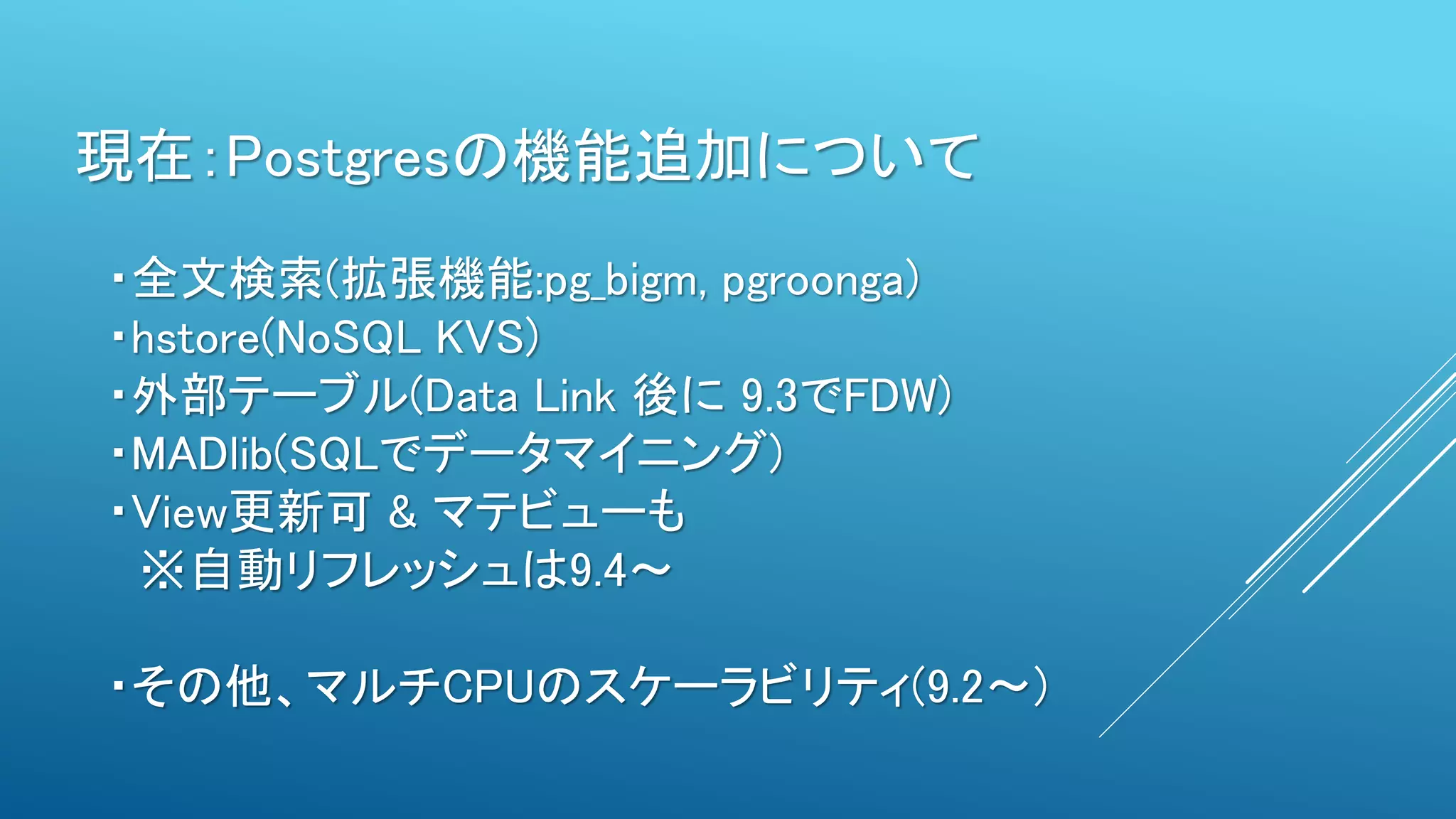 現在：Postgresの機能追加について

・全文検索(拡張機能:pg_bigm, pgroonga)
・hstore(NoSQL KVS)
・外部テーブル(Data Link 後に 9.3でFDW)
・MADlib(SQLでデータマイニング)
・View更新可 & マテビューも
※自動リフレッシュは9.4～

・その他、マルチCPUのスケーラビリティ(9.2～)